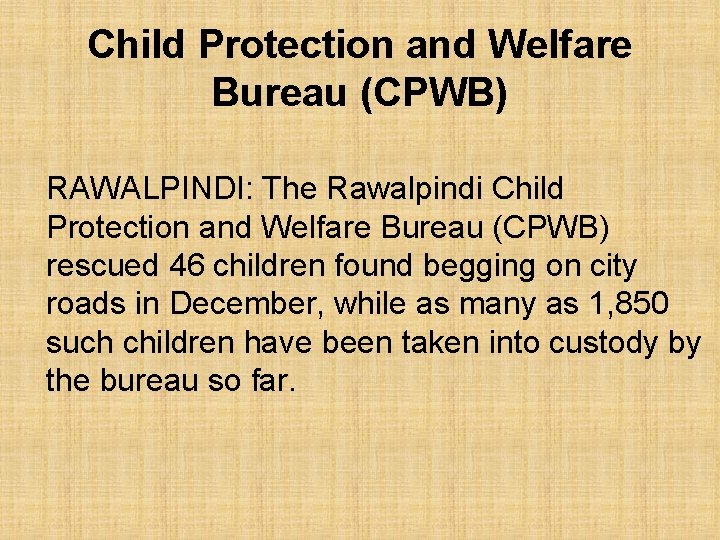 Child Protection and Welfare Bureau (CPWB)

RAWALPINDI: The Rawalpindi Child Protection and Welfare Bureau (CPWB) rescued 46 children found begging on city roads in December, while as many as 1,850 such children have been taken into custody by the bureau so far.